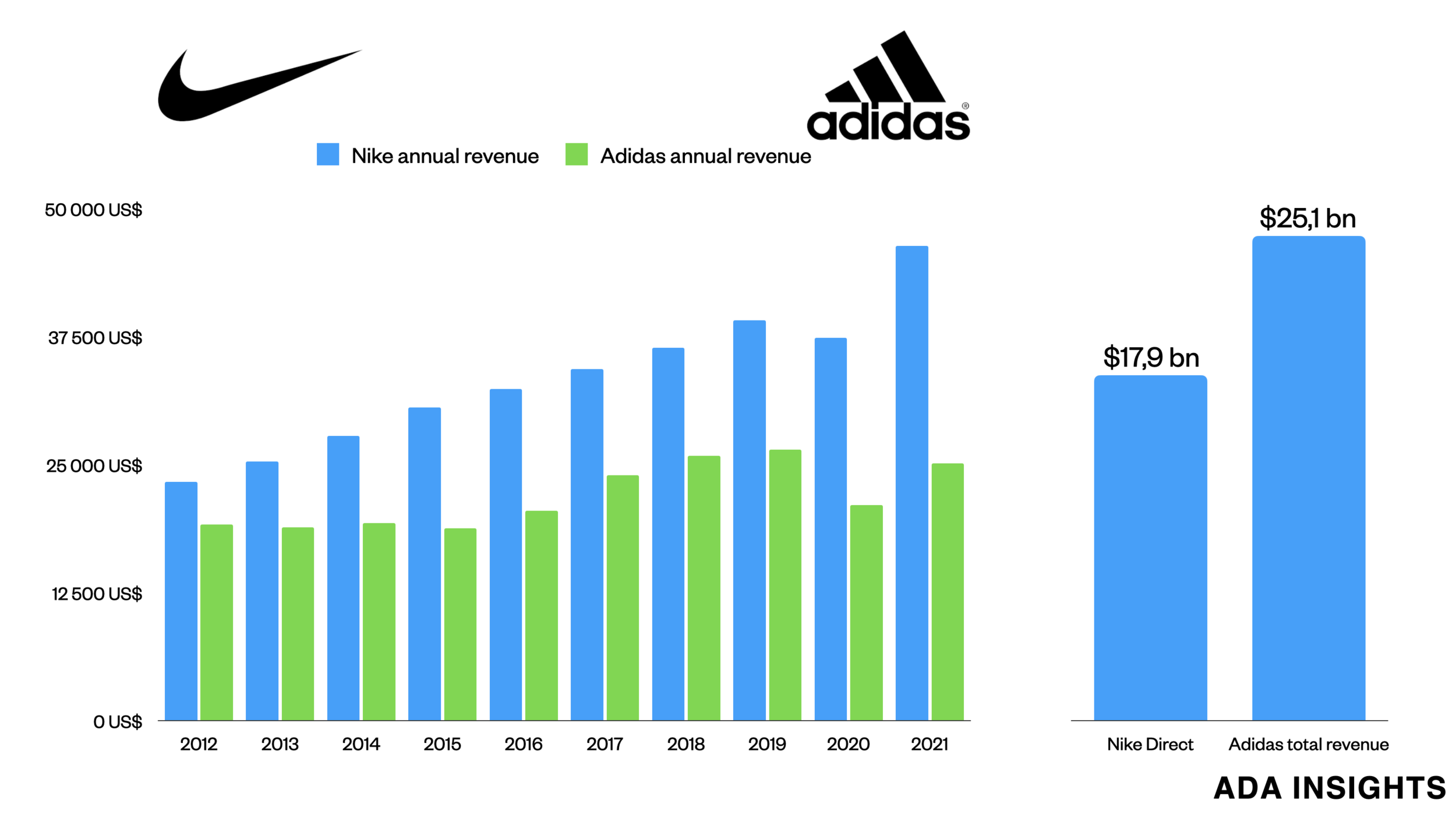 adidas®

Nike annual revenue Adidas annual revenue

50 000 US$
37 500 US$
25 000 US$
12 500 US$
0 US$

2012 2013 2014 2015 2016 2017 2018 2019 2020 2021

$17,9 bn
$25,1 bn

Nike Direct
Adidas total revenue

ADA INSIGHTS